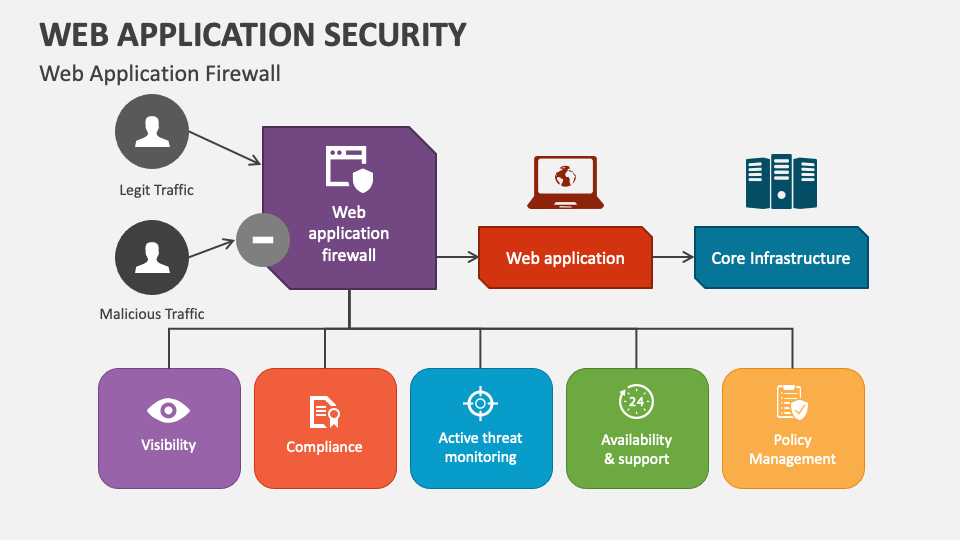 WEB APPLICATION SECURITY

Web Application Firewall

Legit Traffic

Malicious Traffic

Web application firewall

Web application

Core Infrastructure

Visibility

Compliance

Active threat monitoring

24

Availability & support

Policy Management